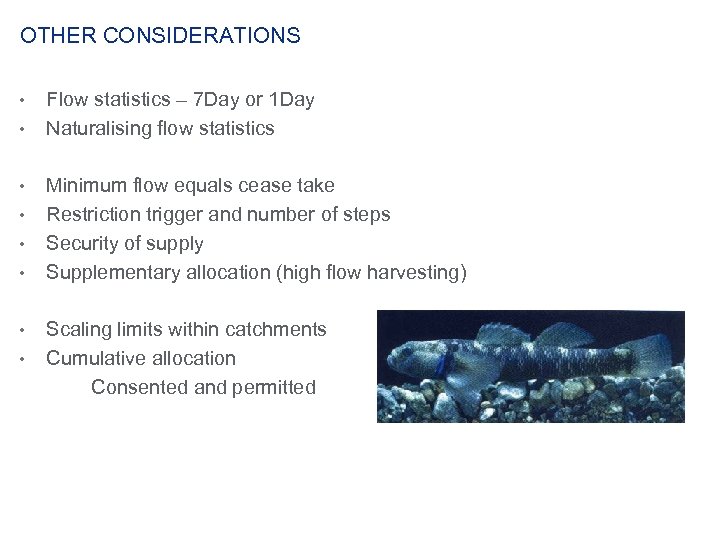 OTHER CONSIDERATIONS

• Flow statistics – 7Day or 1Day
• Naturalising flow statistics

• Minimum flow equals cease take
• Restriction trigger and number of steps
• Security of supply
• Supplementary allocation (high flow harvesting)

• Scaling limits within catchments
• Cumulative allocation
Consented and permitted